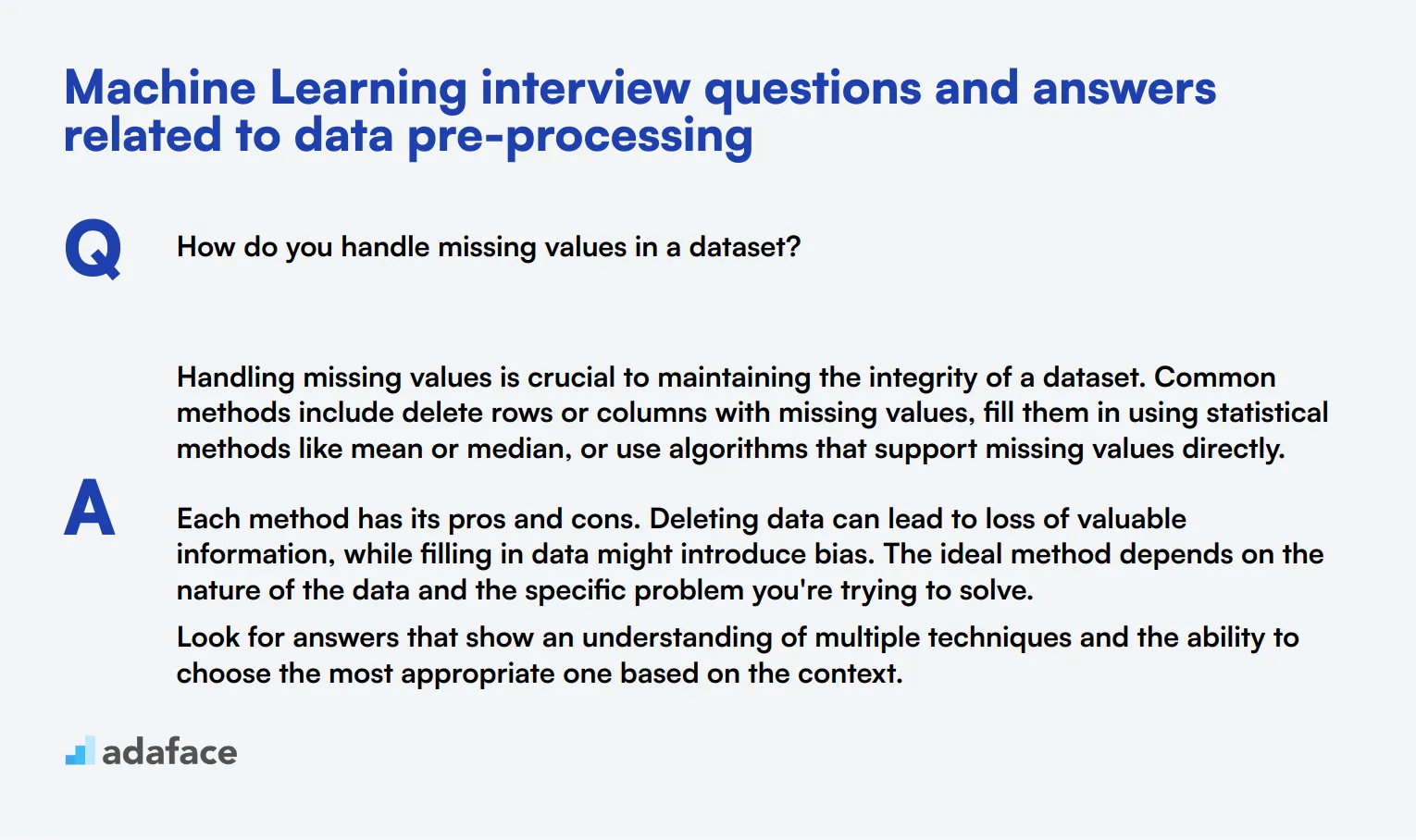 Machine Learning interview questions and answers related to data pre-processing

Q

How do you handle missing values in a dataset?

A

Handling missing values is crucial to maintaining the integrity of a dataset. Common methods include delete rows or columns with missing values, fill them in using statistical methods like mean or median, or use algorithms that support missing values directly.

Each method has its pros and cons. Deleting data can lead to loss of valuable information, while filling in data might introduce bias. The ideal method depends on the nature of the data and the specific problem you're trying to solve.

Look for answers that show an understanding of multiple techniques and the ability to choose the most appropriate one based on the context.

adaface